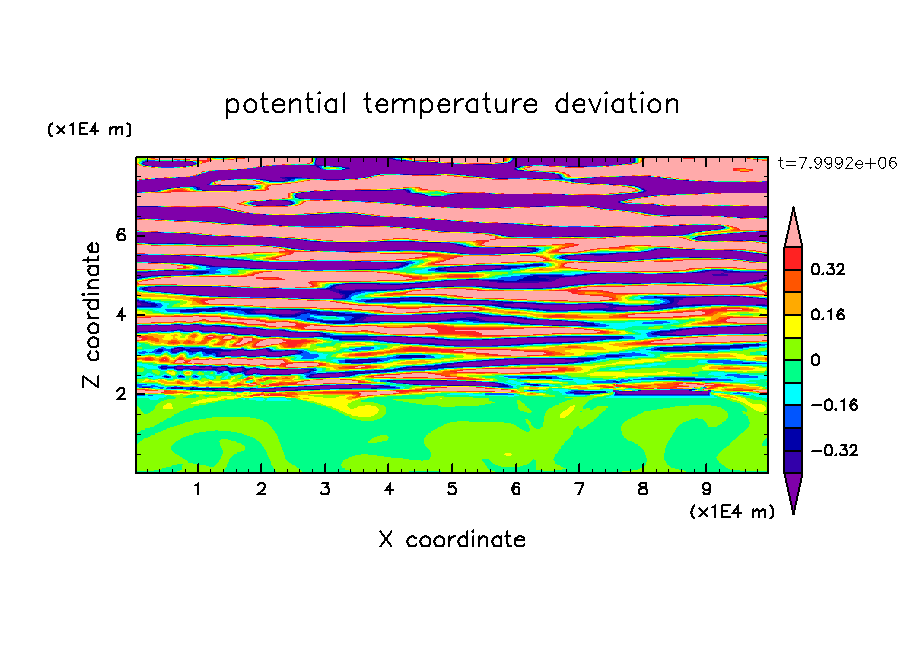 potential temperature deviation

(x1E4 m)

t=7.9992e+06

Z coordinate

6
4
2

0.32
0.16
0
−0.16
−0.32

1 2 3 4 5 6 7 8 9

(x1E4 m)

X coordinate